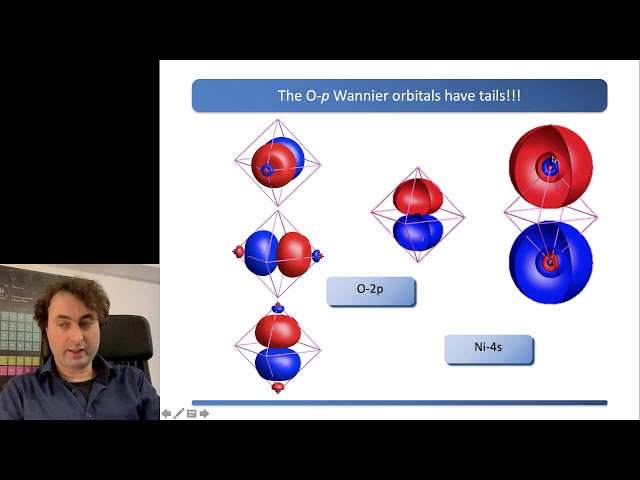 The O-p Wannier orbitals have tails!!!

O-2p

Ni-4s